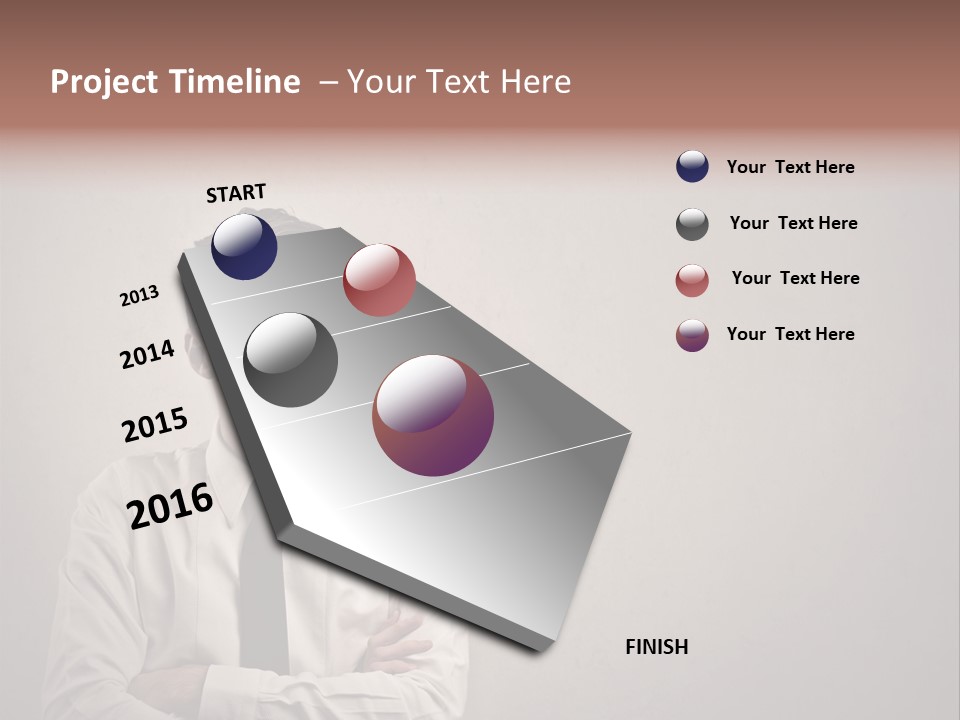 Project Timeline – Your Text Here

START

2013

2014

2015

2016

FINISH

Your Text Here

Your Text Here

Your Text Here

Your Text Here